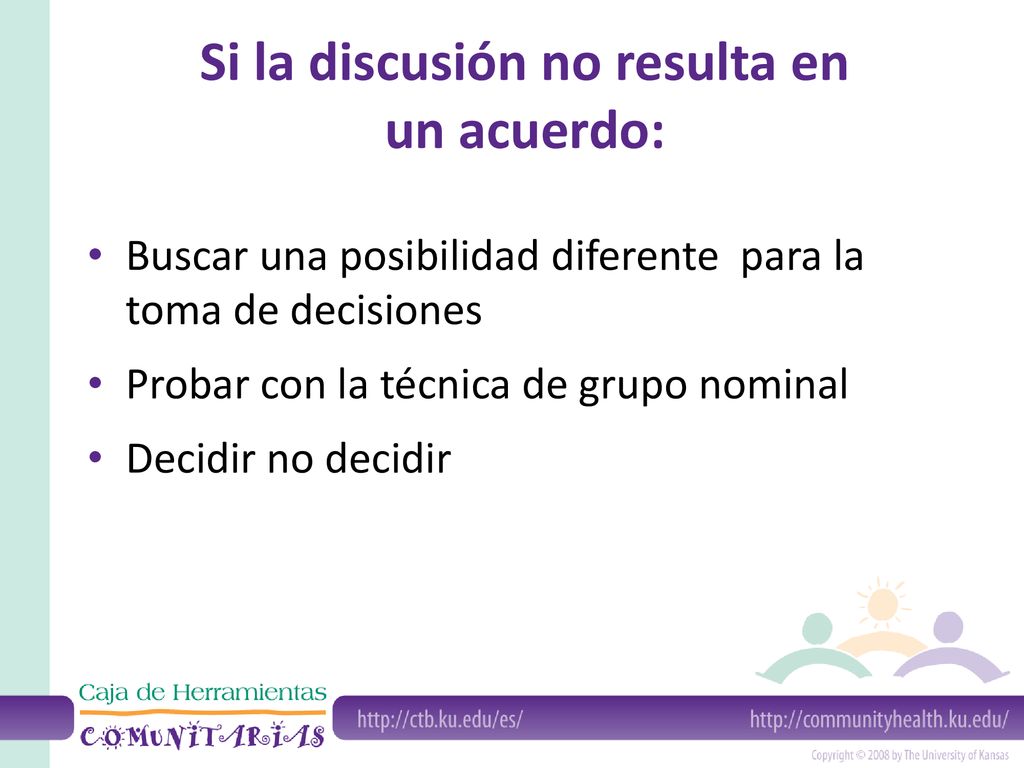 Si la discusión no resulta en un acuerdo:

• Buscar una posibilidad diferente para la toma de decisiones
• Probar con la técnica de grupo nominal
• Decidir no decidir

Caja de Herramientas
COMUNITARIAS

http://ctb.ku.edu/es/
http://communityhealth.ku.edu/

Copyright © 2008 by The University of Kansas